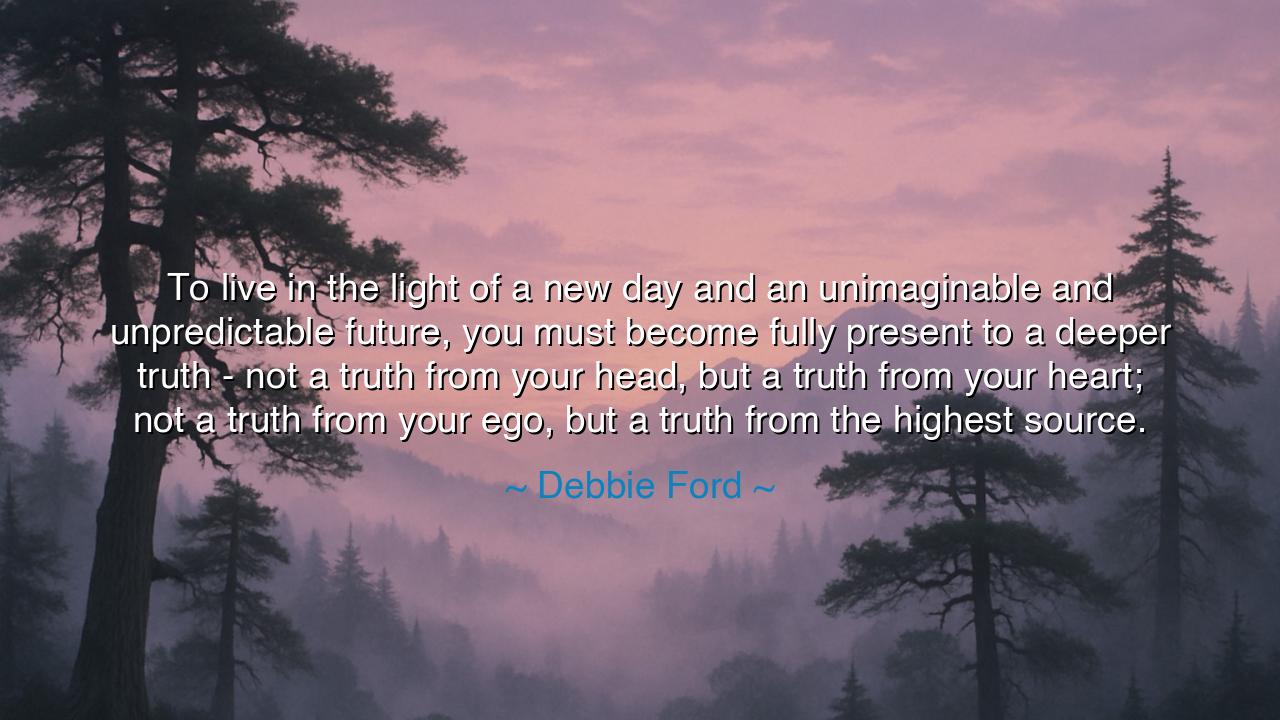 To live in the light of a new day and an unimaginable and unpredictable future, you must become fully present to a deeper truth - not a truth from your head, but a truth from your heart; not a truth from your ego, but a truth from the highest source.

~ Debbie Ford ~